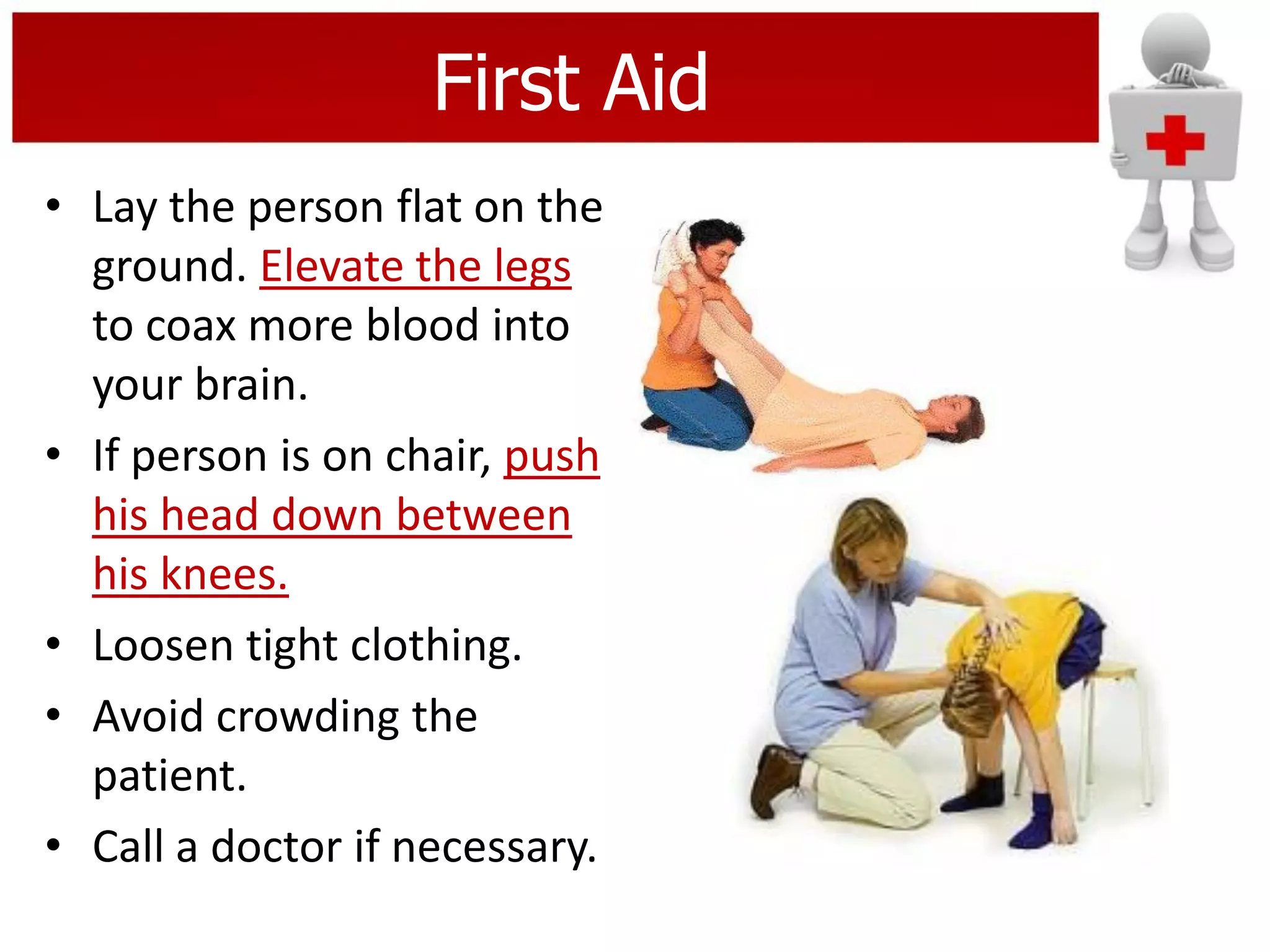 First Aid

• Lay the person flat on the ground. Elevate the legs to coax more blood into your brain.

• If person is on chair, push his head down between his knees.

• Loosen tight clothing.

• Avoid crowding the patient.

• Call a doctor if necessary.